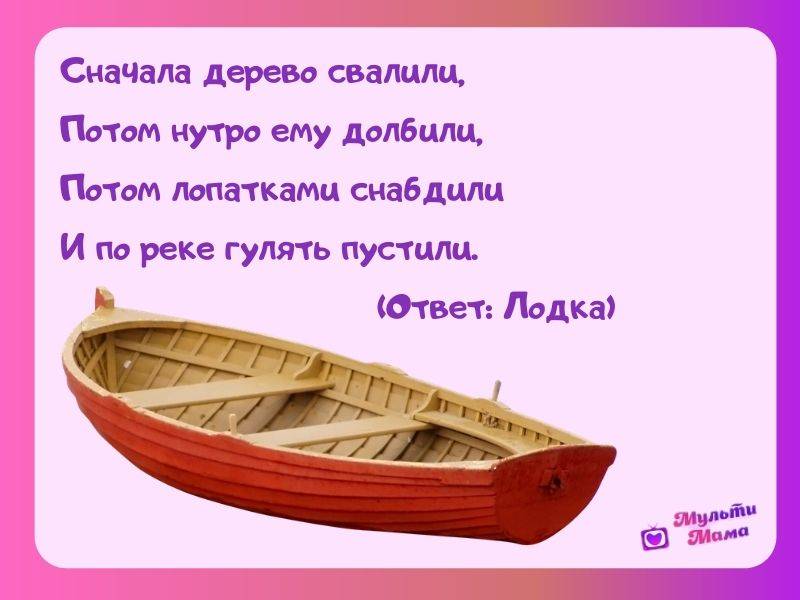 Сначала дерево свалили,
Потом нутро ему долбили,
Потом лопатками снабдили
И по реке гулять пустили.

(Ответ: Лодка)

Мульти Мама